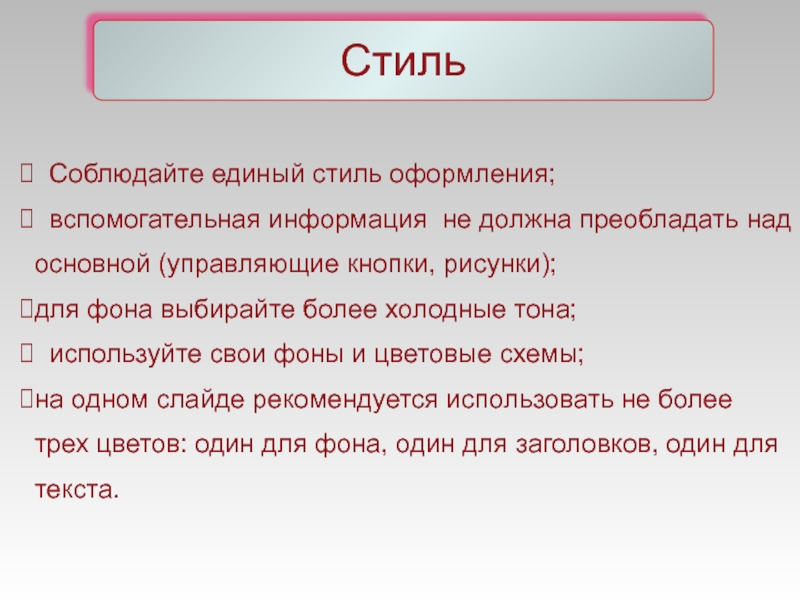 Стиль

 Соблюдайте единый стиль оформления;

 вспомогательная информация не должна преобладать над основной (управляющие кнопки, рисунки);

для фона выбирайте более холодные тона;

 используйте свои фоны и цветовые схемы;

на одном слайде рекомендуется использовать не более трех цветов: один для фона, один для заголовков, один для текста.